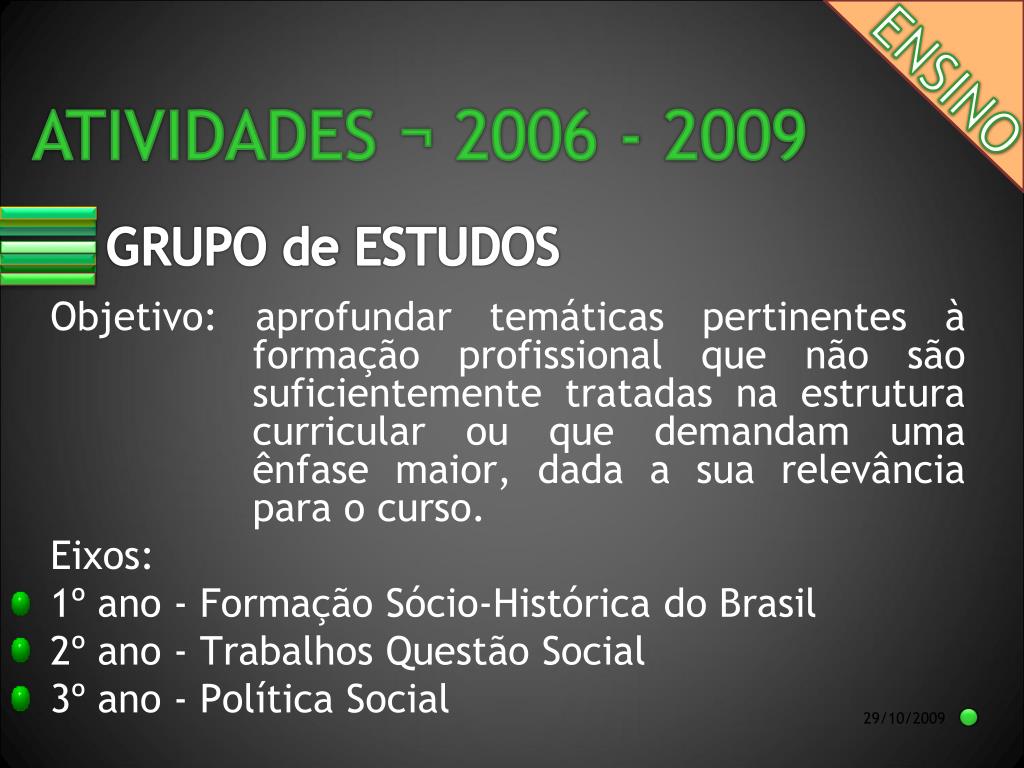 ENSINO

ATIVIDADES ¬ 2006 - 2009

GRUPO de ESTUDOS

Objetivo: aprofundar temáticas pertinentes à formação profissional que não são suficientemente tratadas na estrutura curricular ou que demandam uma ênfase maior, dada a sua relevância para o curso.

Eixos:

1º ano - Formação Sócio-Histórica do Brasil
2º ano - Trabalhos Questão Social
3º ano - Política Social

29/10/2009